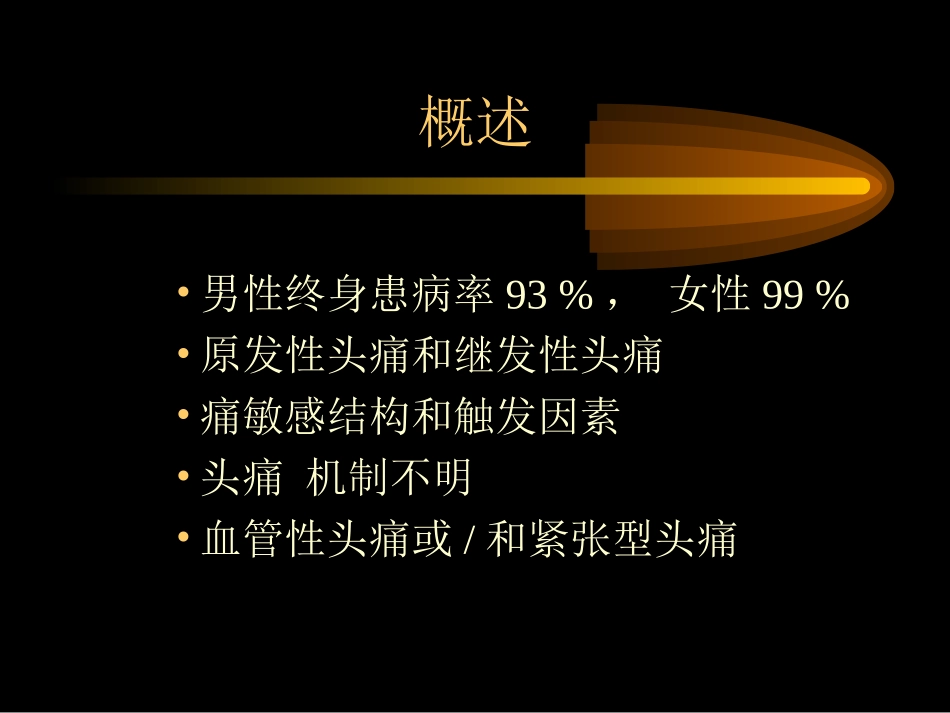 概述

• 男性终身患病率 93 %， 女性 99 %
• 原发性头痛和继发性头痛
• 痛敏感结构和触发因素
• 头痛 机制不明
• 血管性头痛或 / 和紧张型头痛